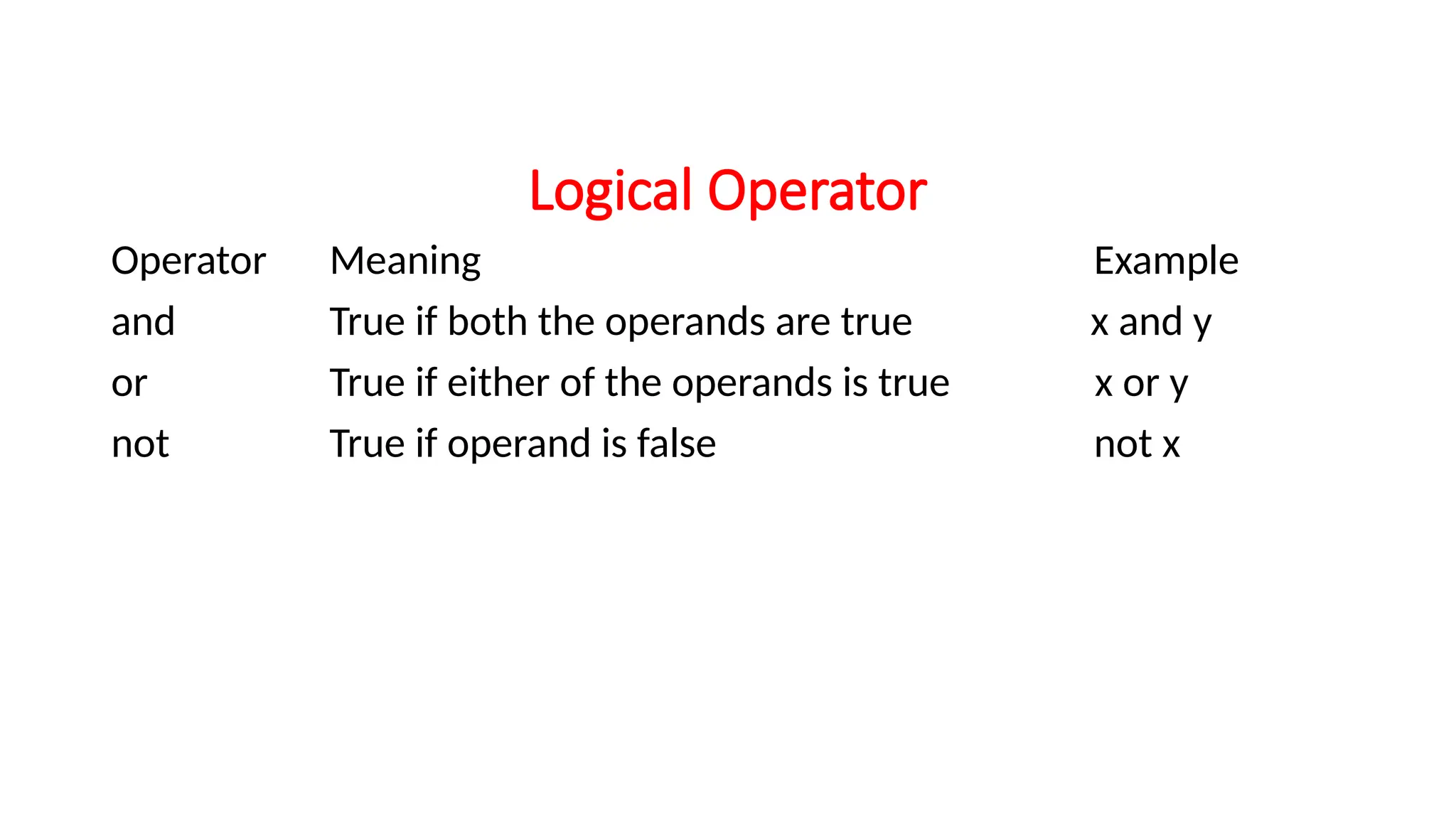 Logical Operator

| Operator | Meaning | Example |
|---|---|---|
| and | True if both the operands are true | x and y |
| or | True if either of the operands is true | x or y |
| not | True if operand is false | not x |